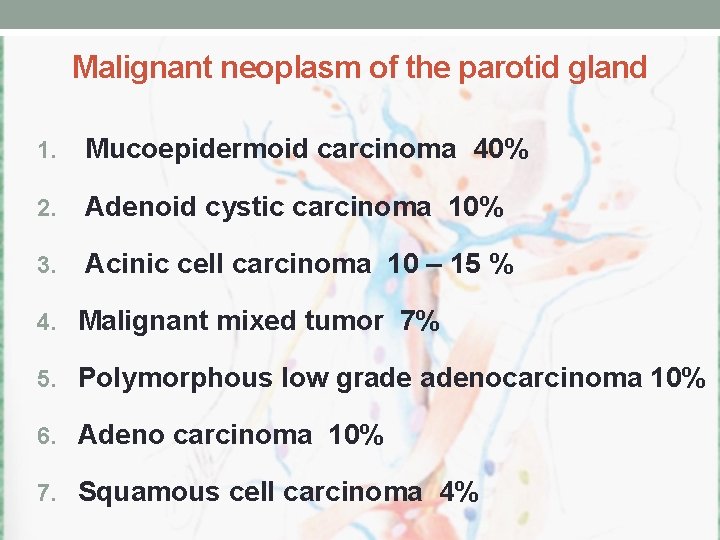 Malignant neoplasm of the parotid gland

1. Mucoepidermoid carcinoma 40%
2. Adenoid cystic carcinoma 10%
3. Acinic cell carcinoma 10 – 15 %
4. Malignant mixed tumor 7%
5. Polymorphous low grade adenocarcinoma 10%
6. Adeno carcinoma 10%
7. Squamous cell carcinoma 4%